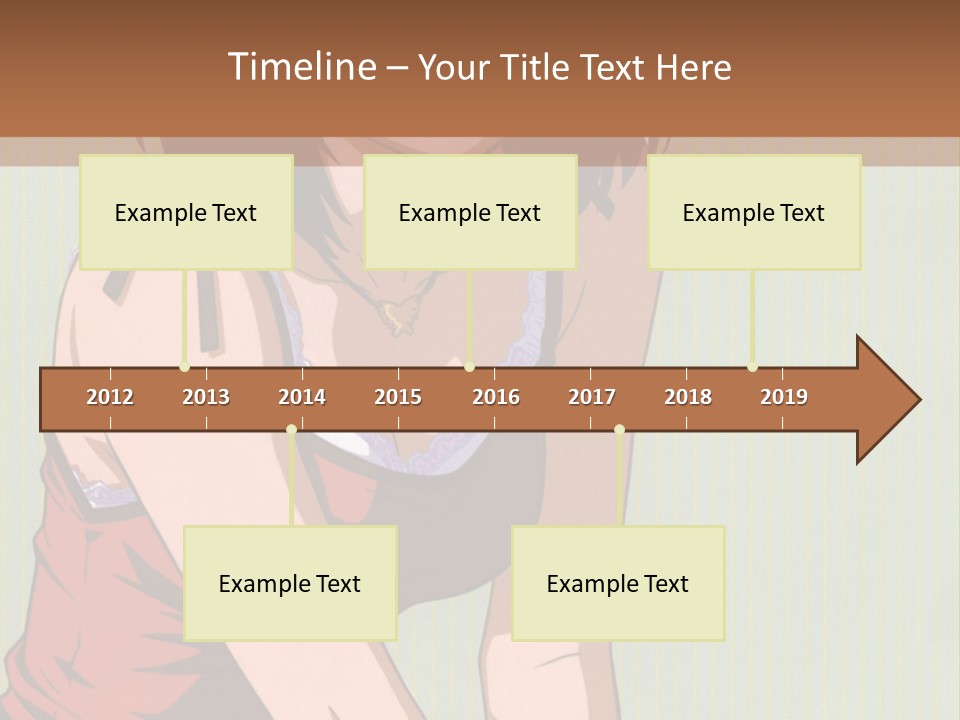 Timeline – Your Title Text Here

Example Text

Example Text

Example Text

2012 2013 2014 2015 2016 2017 2018 2019

Example Text

Example Text